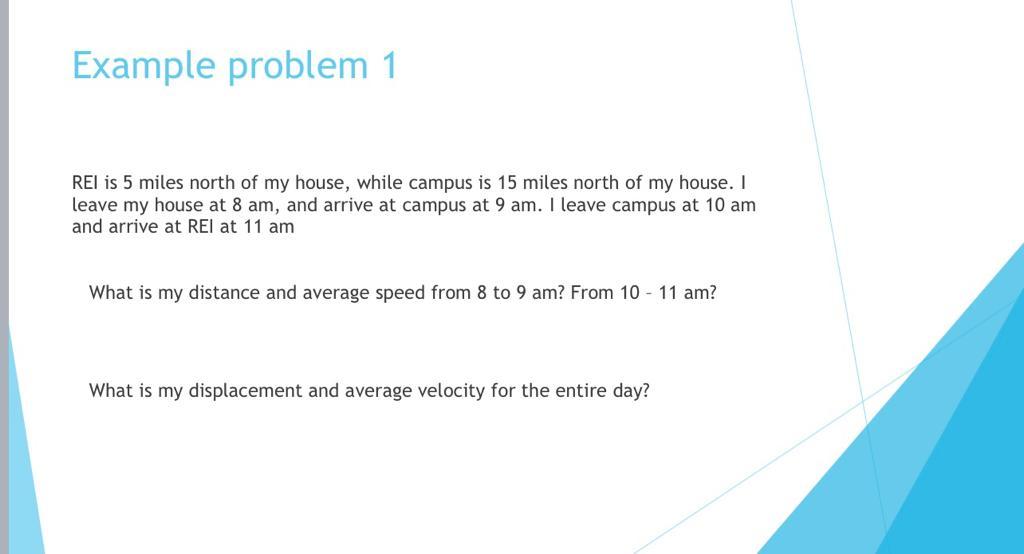 Example problem 1

REI is 5 miles north of my house, while campus is 15 miles north of my house. I leave my house at 8 am, and arrive at campus at 9 am. I leave campus at 10 am and arrive at REI at 11 am

What is my distance and average speed from 8 to 9 am? From 10 – 11 am?

What is my displacement and average velocity for the entire day?